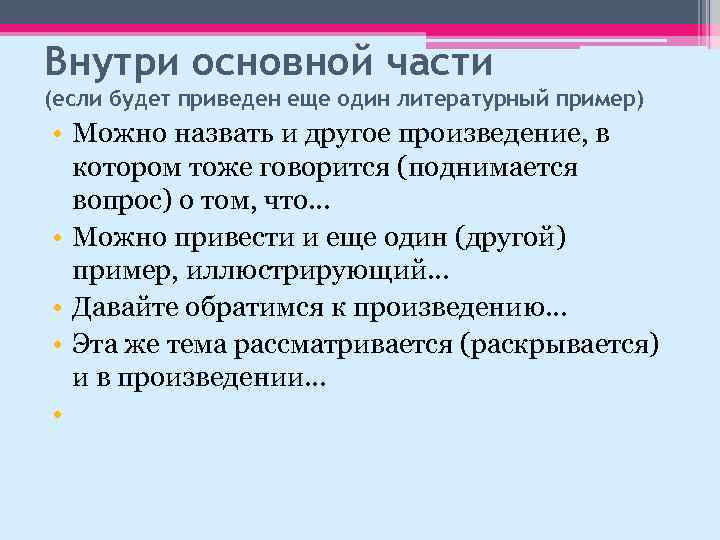 Внутри основной части
(если будет приведен еще один литературный пример)

• Можно назвать и другое произведение, в котором тоже говорится (поднимается вопрос) о том, что…
• Можно привести и еще один (другой) пример, иллюстрирующий…
• Давайте обратимся к произведению…
• Эта же тема рассматривается (раскрывается) и в произведении…
•